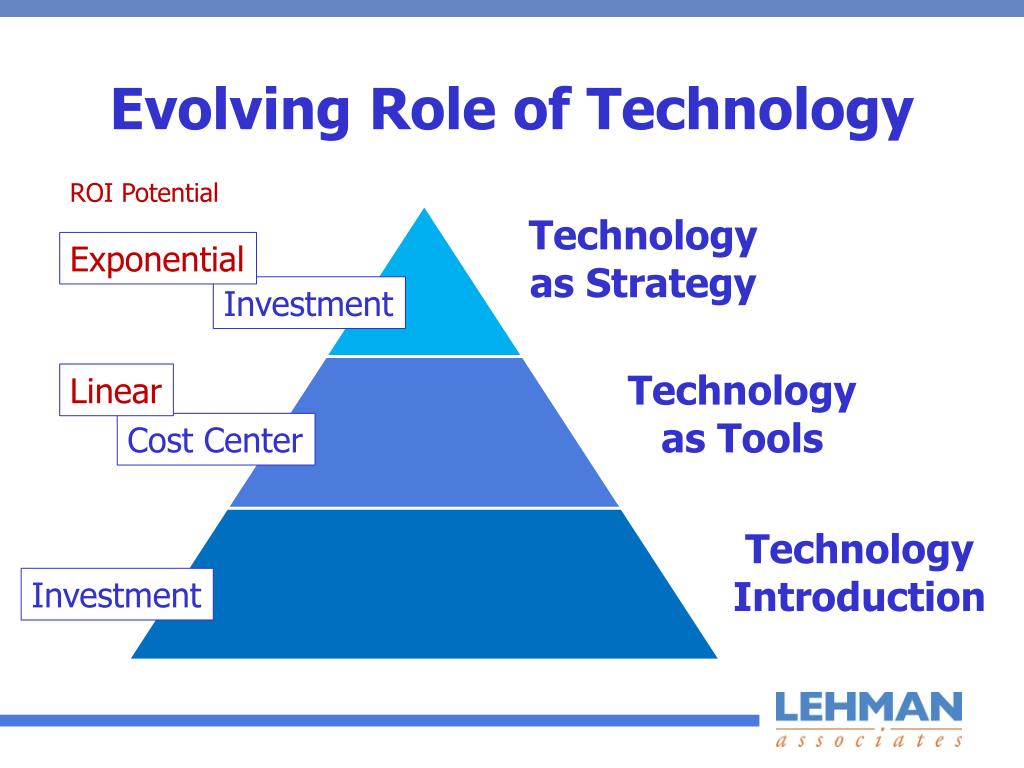 Evolving Role of Technology

ROI Potential

Exponential

Investment

Technology as Strategy

Linear

Cost Center

Technology as Tools

Investment

Technology Introduction

LEHMAN
associates